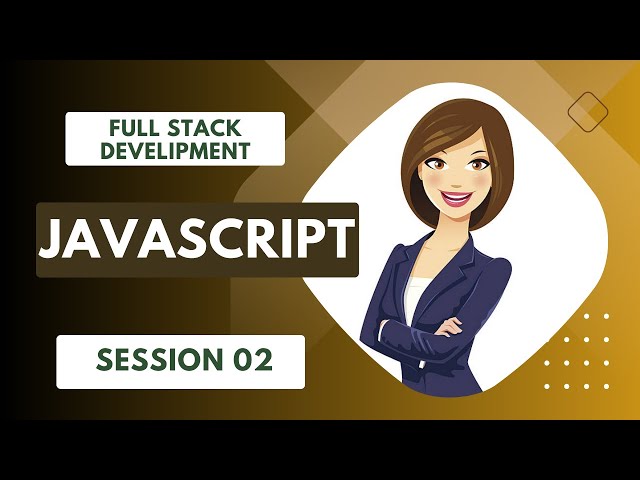 FULL STACK DEVELIPMENT

JAVASCRIPT

SESSION 02